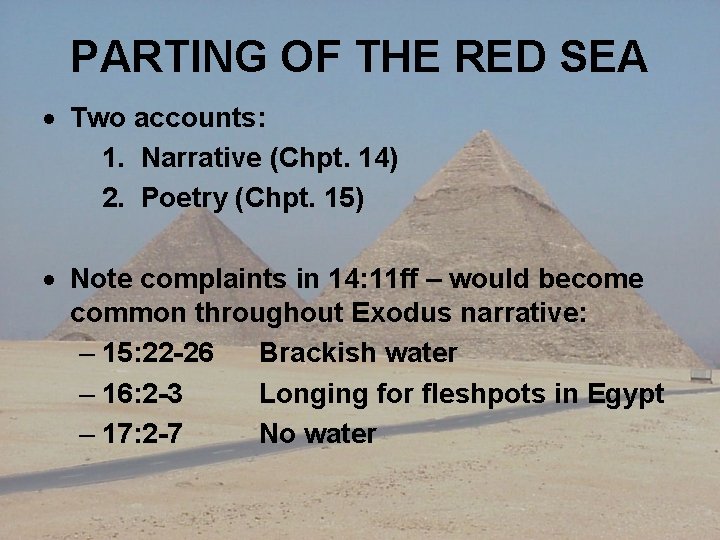 PARTING OF THE RED SEA

• Two accounts:
1. Narrative (Chpt. 14)
2. Poetry (Chpt. 15)

• Note complaints in 14:11ff – would become common throughout Exodus narrative:
– 15:22-26 Brackish water
– 16:2-3 Longing for fleshpots in Egypt
– 17:2-7 No water